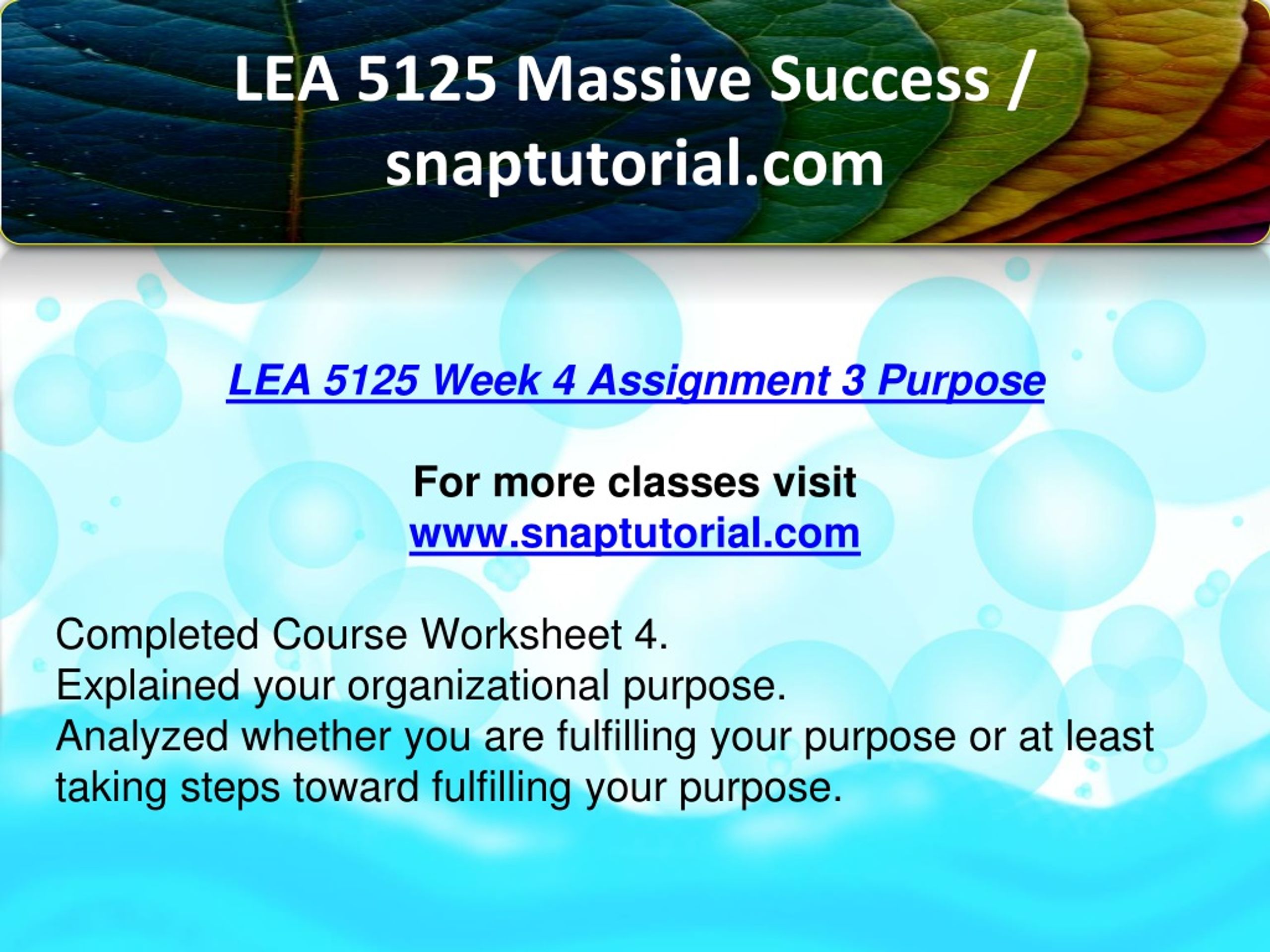 LEA 5125 Massive Success / snaptutorial.com

LEA 5125 Week 4 Assignment 3 Purpose

For more classes visit
www.snaptutorial.com

Completed Course Worksheet 4.
Explained your organizational purpose.
Analyzed whether you are fulfilling your purpose or at least taking steps toward fulfilling your purpose.